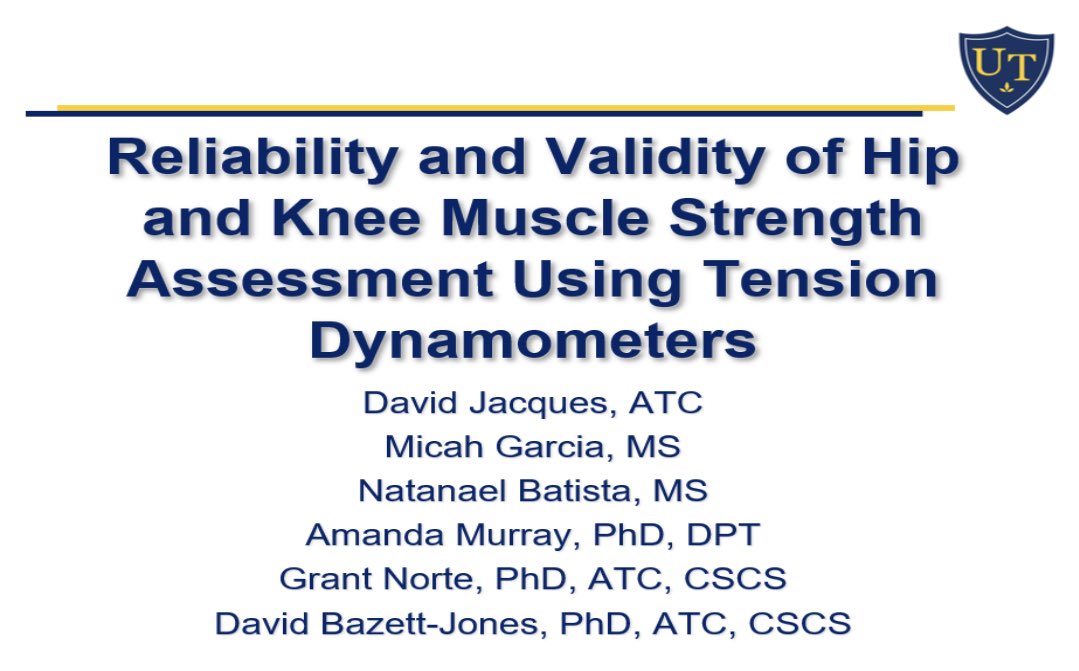 UT

Reliability and Validity of Hip and Knee Muscle Strength Assessment Using Tension Dynamometers

David Jacques, ATC
Micah Garcia, MS
Natanael Batista, MS
Amanda Murray, PhD, DPT
Grant Norte, PhD, ATC, CSCS
David Bazett-Jones, PhD, ATC, CSCS